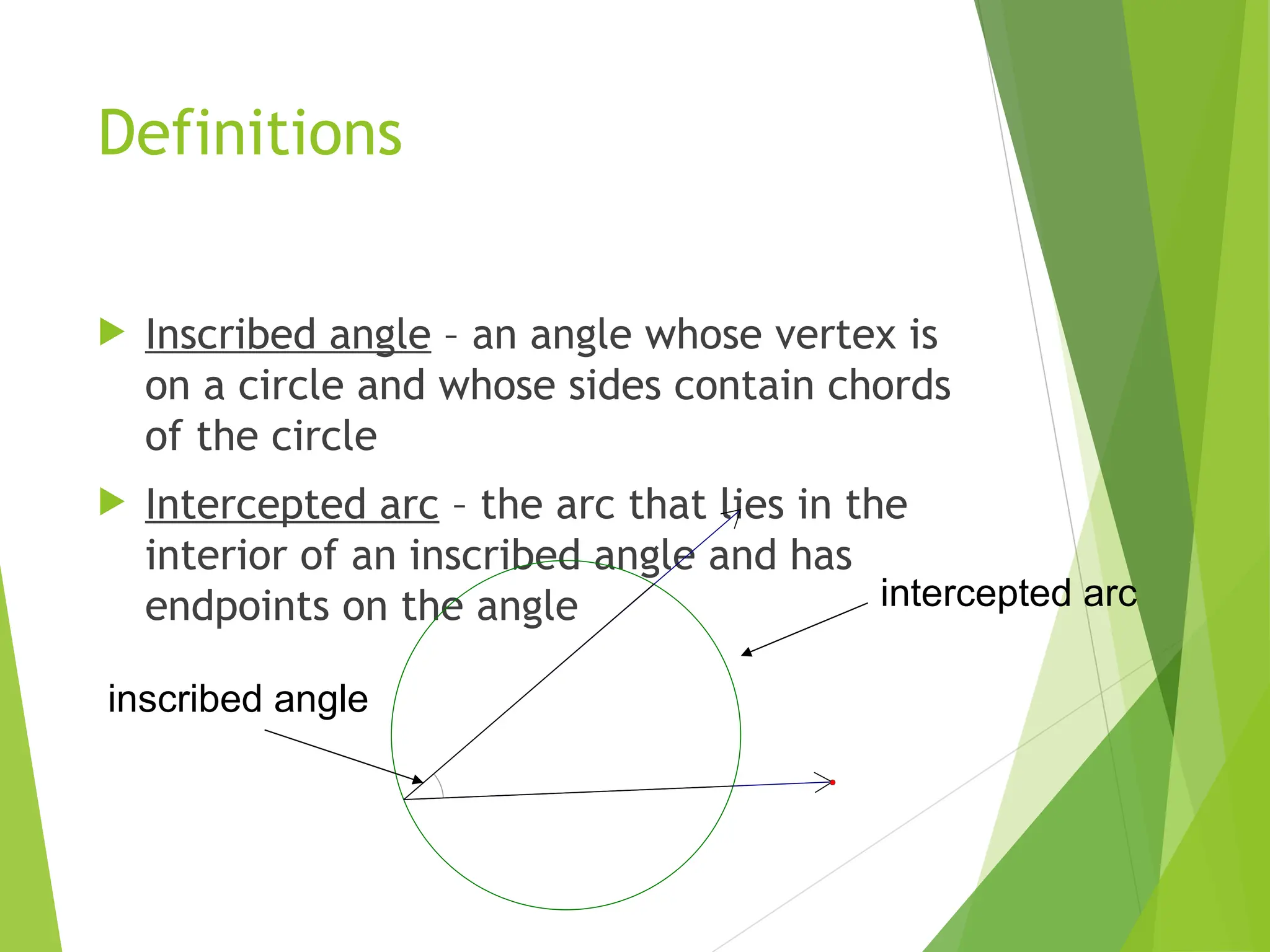 Definitions

Inscribed angle – an angle whose vertex is on a circle and whose sides contain chords of the circle

Intercepted arc – the arc that lies in the interior of an inscribed angle and has endpoints on the angle

intercepted arc

inscribed angle